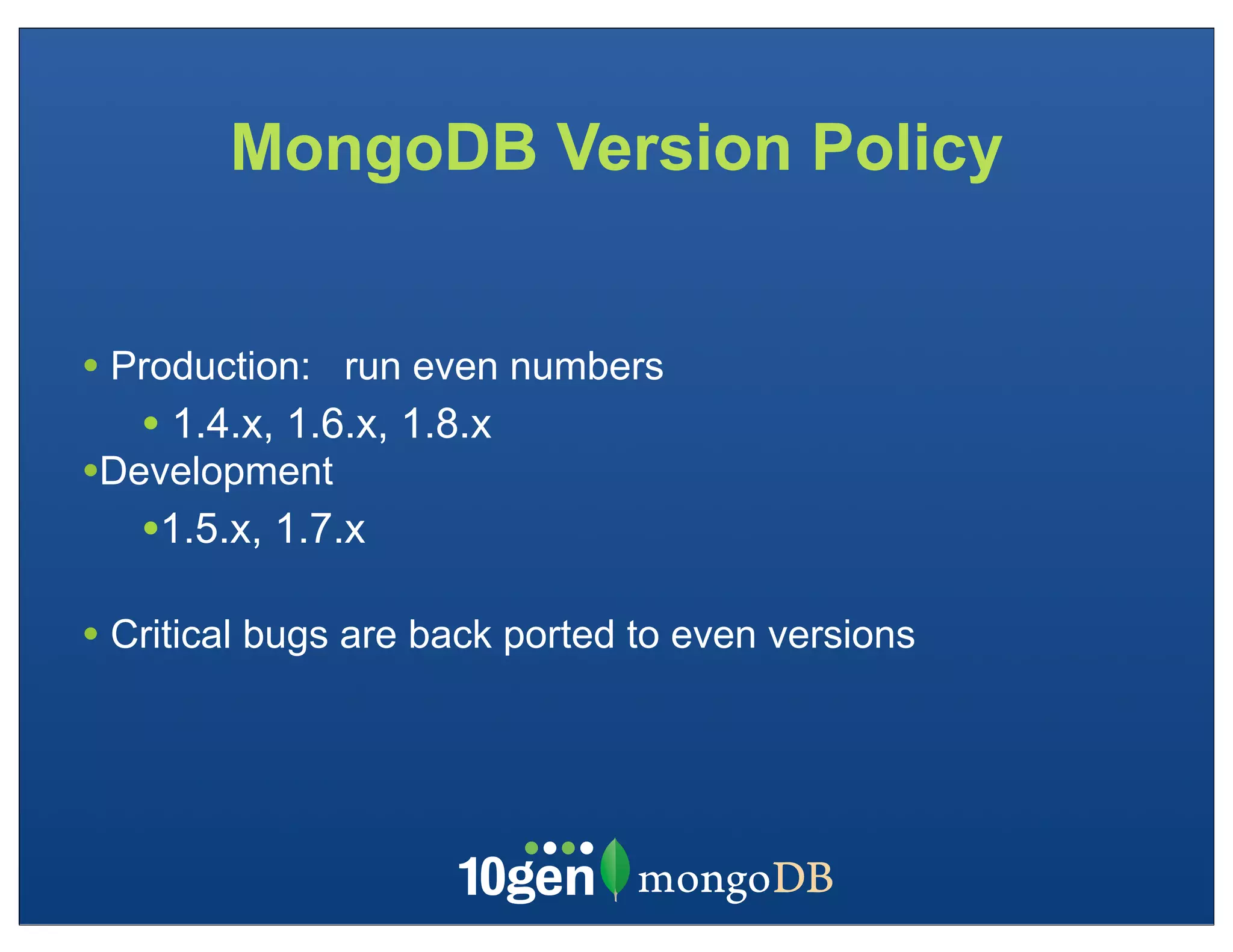 MongoDB Version Policy

• Production: run even numbers

• 1.4.x, 1.6.x, 1.8.x

•Development

•1.5.x, 1.7.x

• Critical bugs are back ported to even versions

10gen mongoDB